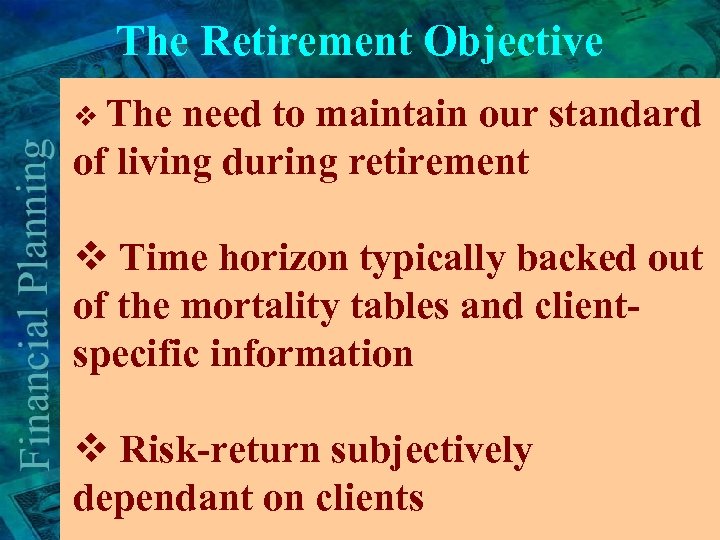 The Retirement Objective

Financial Planning

❖ The need to maintain our standard of living during retirement

❖ Time horizon typically backed out of the mortality tables and client-specific information

❖ Risk-return subjectively dependant on clients